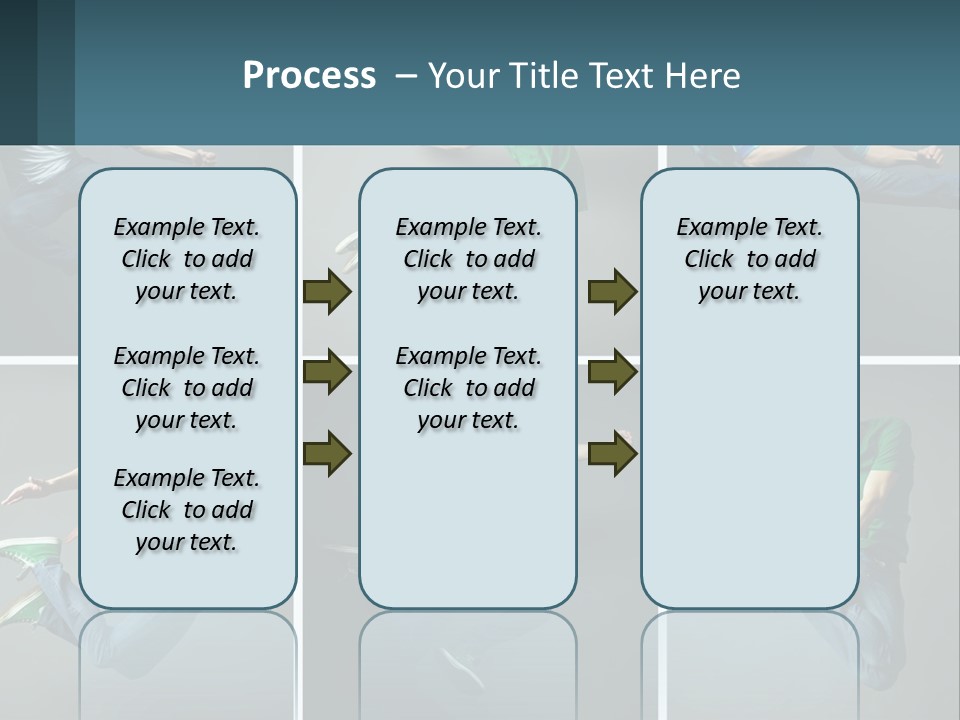 Process – Your Title Text Here

Example Text. Click to add your text.

Example Text. Click to add your text.

Example Text. Click to add your text.

Example Text. Click to add your text.

Example Text. Click to add your text.

Example Text. Click to add your text.